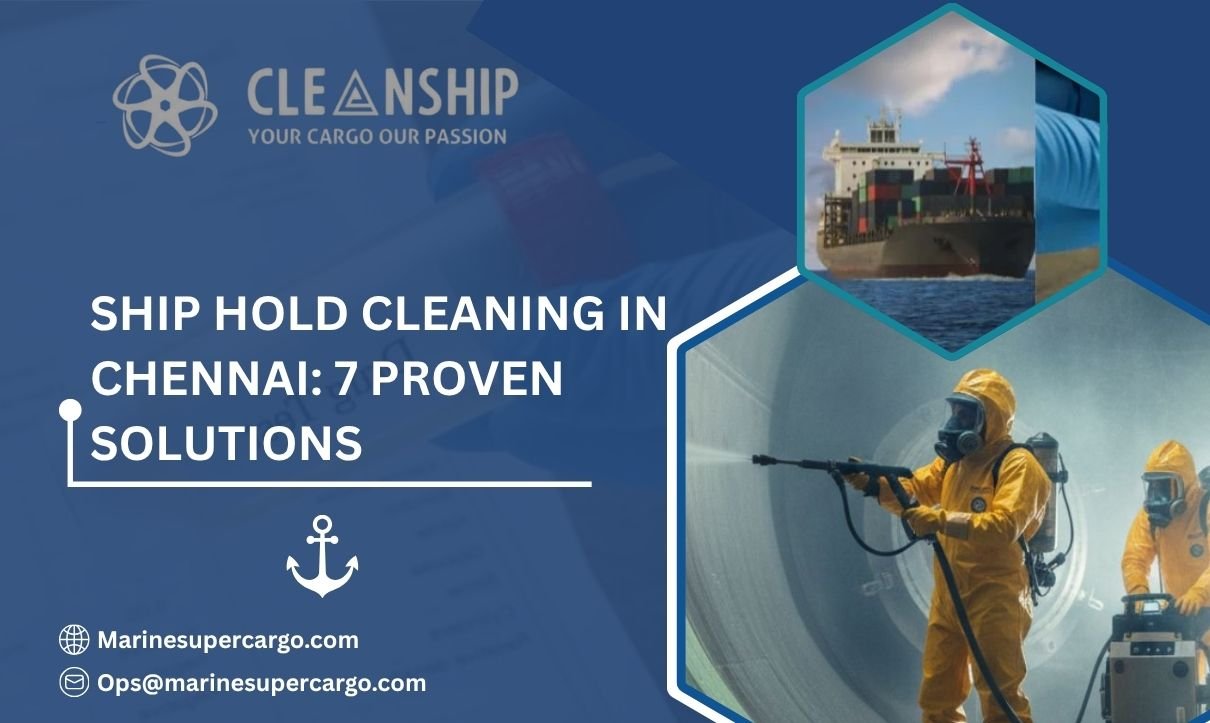 CLEANSHIP
YOUR CARGO OUR PASSION

SHIP HOLD CLEANING IN CHENNAI: 7 PROVEN SOLUTIONS

Marinesupercargo.com
Ops@marinesupercargo.com